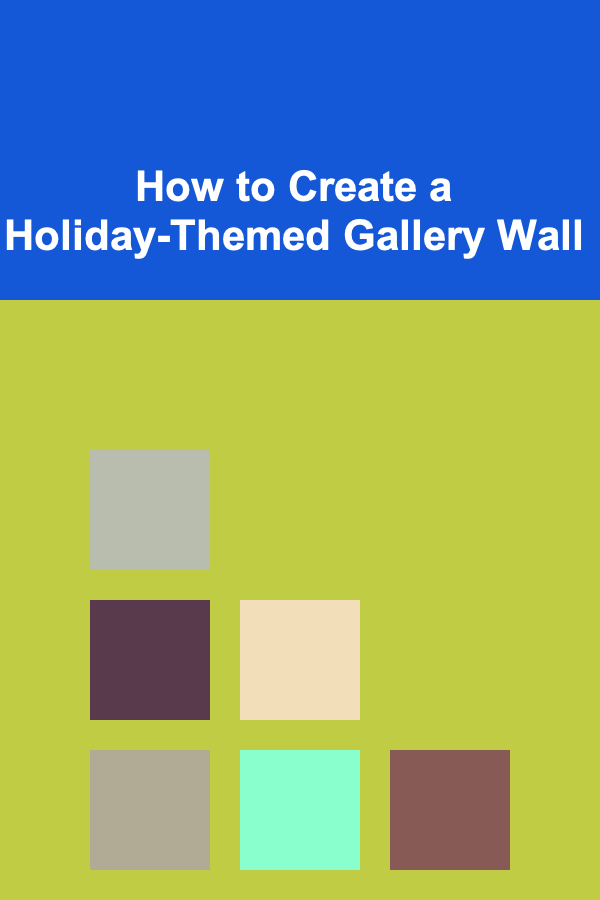 How to Create a Holiday-Themed Gallery Wall